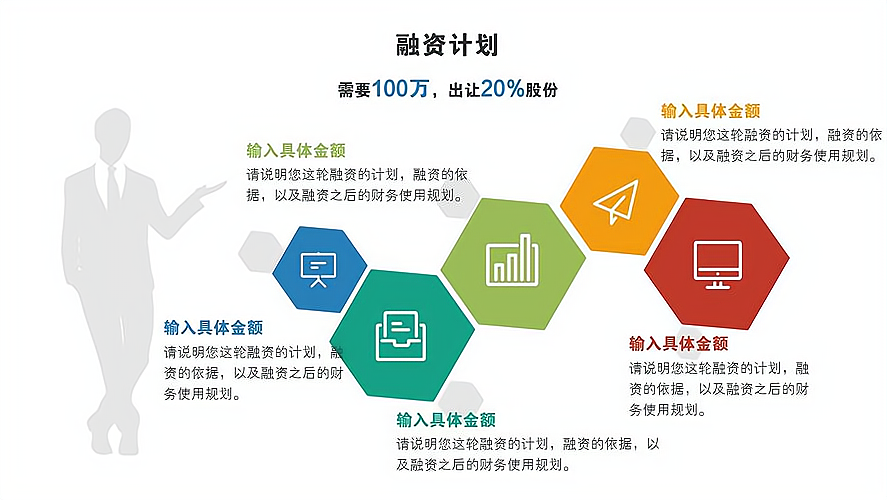 融资计划

需要100万，出让20%股份

输入具体金额
请说明您这轮融资的计划，融资的依据，以及融资之后的财务使用规划。

输入具体金额
请说明您这轮融资的计划，融资的依据，以及融资之后的财务使用规划。

输入具体金额
请说明您这轮融资的计划，融资的依据，以及融资之后的财务使用规划。

输入具体金额
请说明您这轮融资的计划，融资的依据，以及融资之后的财务使用规划。

输入具体金额
请说明您这轮融资的计划，融资的依据，以及融资之后的财务使用规划。